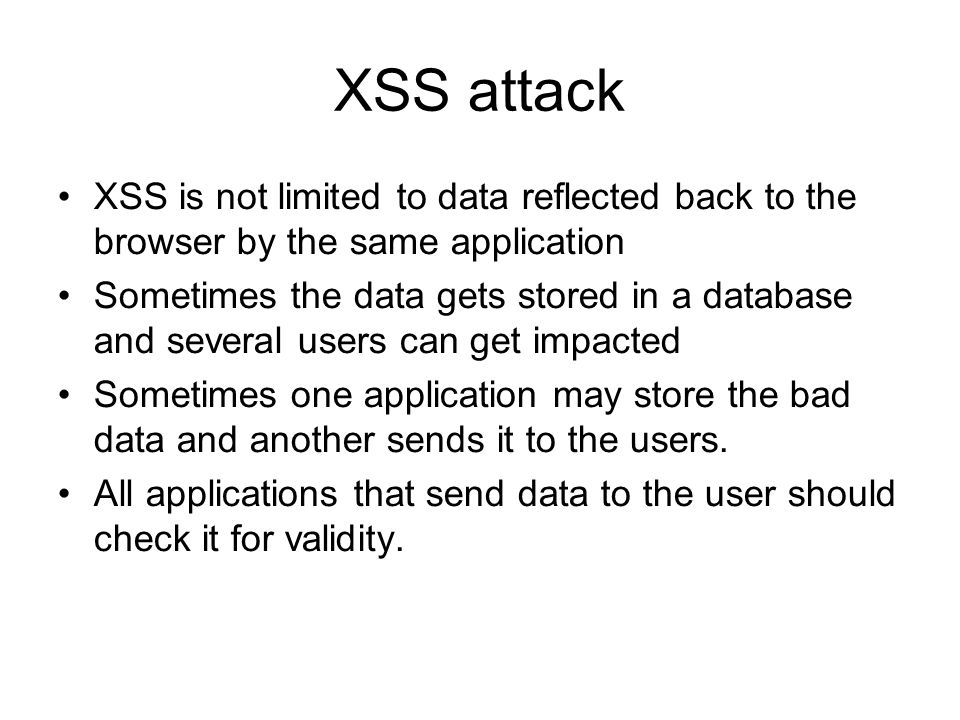 XSS attack

• XSS is not limited to data reflected back to the browser by the same application
• Sometimes the data gets stored in a database and several users can get impacted
• Sometimes one application may store the bad data and another sends it to the users.
• All applications that send data to the user should check it for validity.